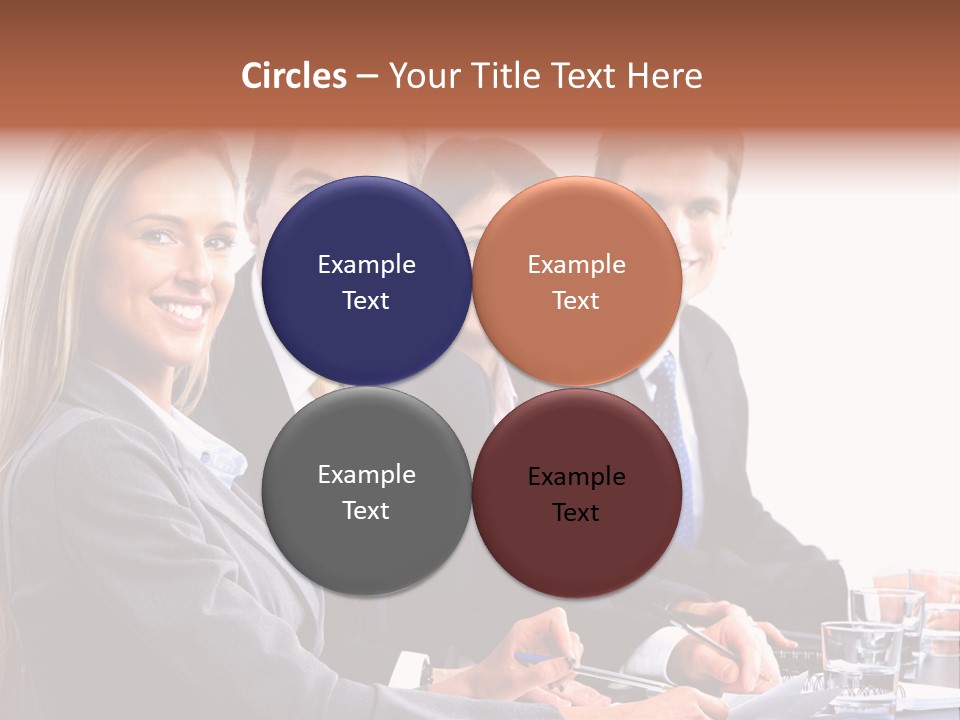 Circles – Your Title Text Here

Example Text

Example Text

Example Text

Example Text